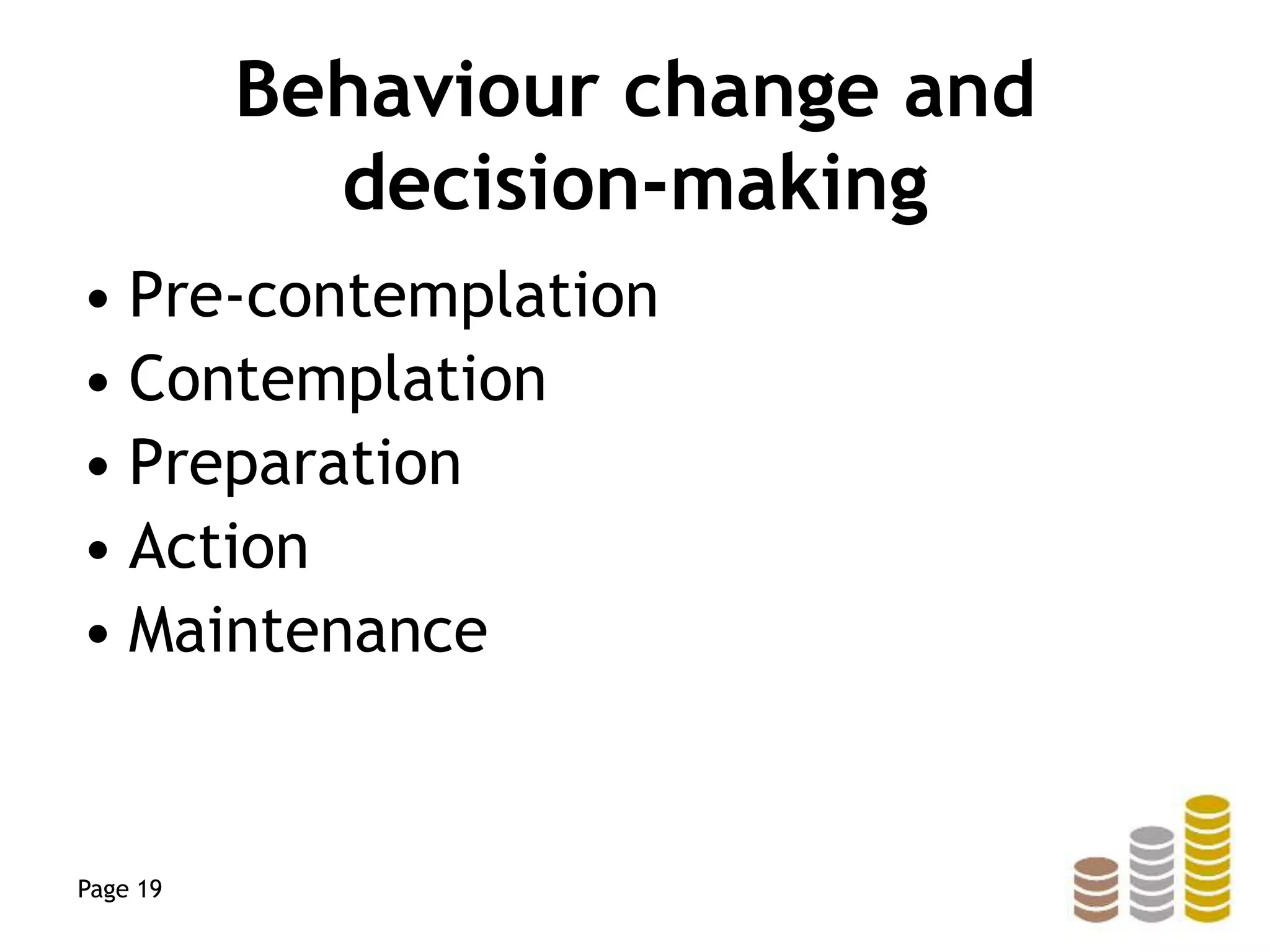 Behaviour change and decision-making

• Pre-contemplation
• Contemplation
• Preparation
• Action
• Maintenance

Page 19